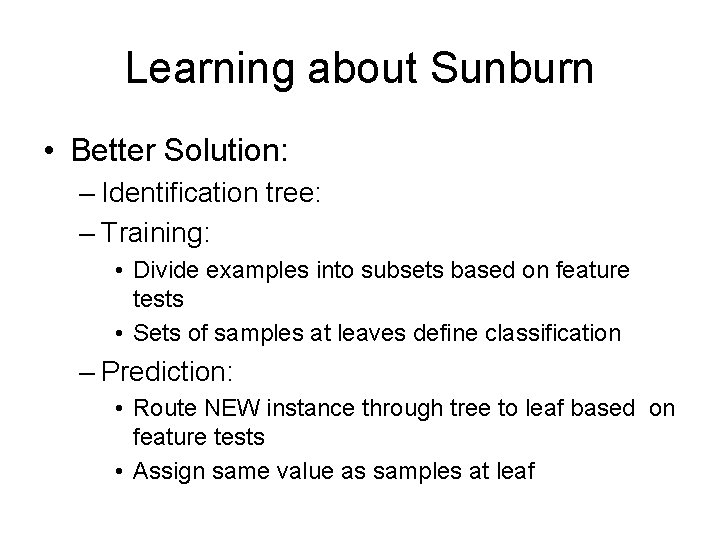 Learning about Sunburn

• Better Solution:
– Identification tree:
– Training:
• Divide examples into subsets based on feature tests
• Sets of samples at leaves define classification
– Prediction:
• Route NEW instance through tree to leaf based on feature tests
• Assign same value as samples at leaf